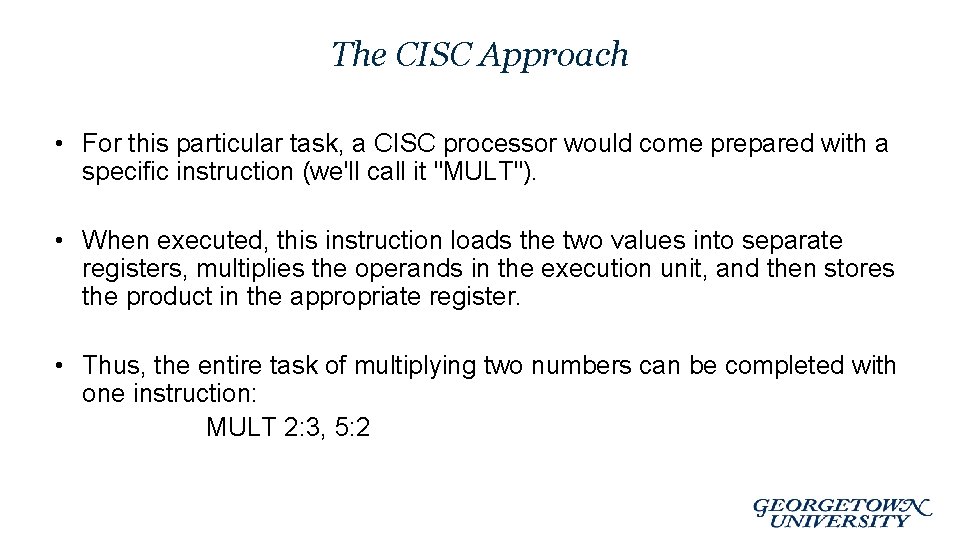 The CISC Approach

• For this particular task, a CISC processor would come prepared with a specific instruction (we'll call it "MULT").

• When executed, this instruction loads the two values into separate registers, multiplies the operands in the execution unit, and then stores the product in the appropriate register.

• Thus, the entire task of multiplying two numbers can be completed with one instruction:
MULT 2:3, 5:2

GEORGETOWN UNIVERSITY